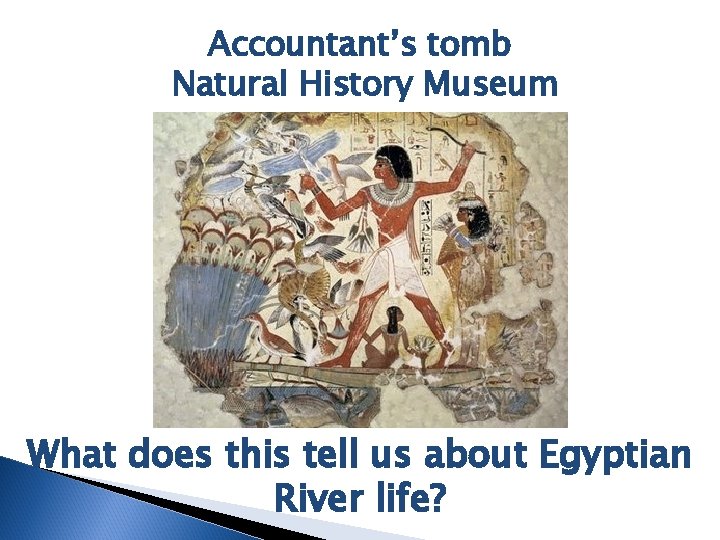 Accountant's tomb
Natural History Museum

What does this tell us about Egyptian River life?